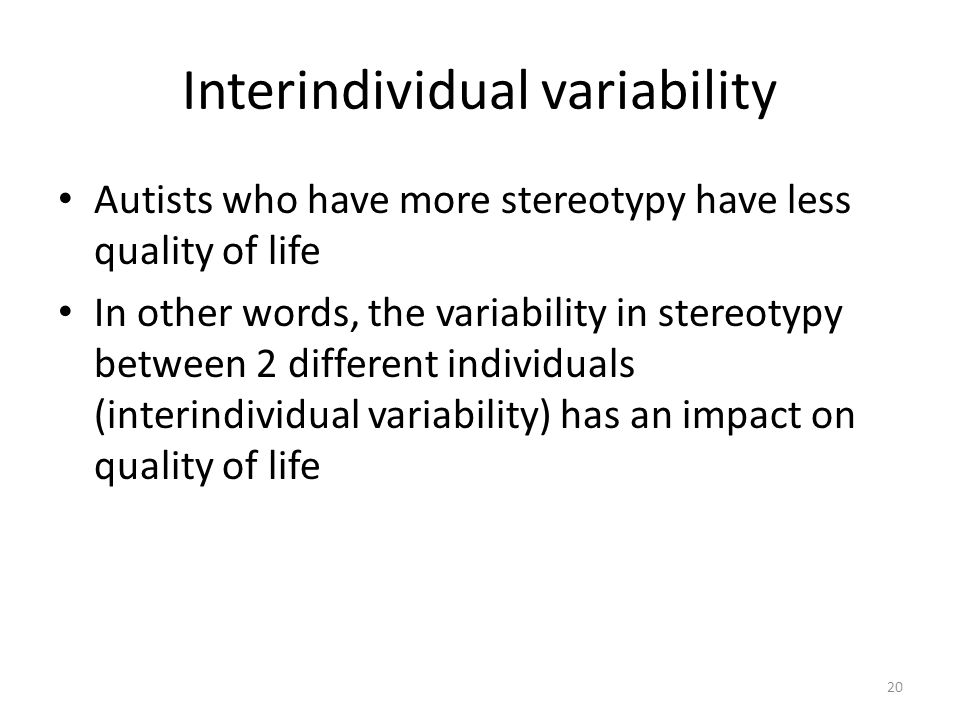 Interindividual variability

• Autists who have more stereotypy have less quality of life

• In other words, the variability in stereotypy between 2 different individuals (interindividual variability) has an impact on quality of life

20